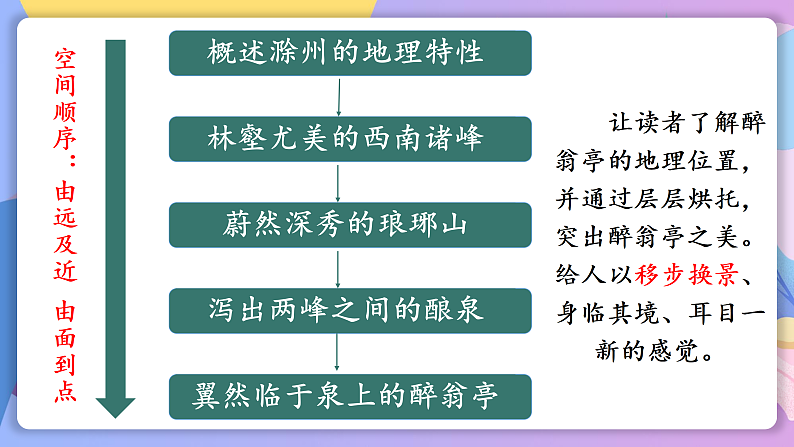 空间顺序：由远及近 由面到点

概述滁州的地理特性

林壑尤美的西南诸峰

蔚然深秀的琅琊山

泻出两峰之间的酿泉

翼然临于泉上的醉翁亭

让读者了解醉翁亭的地理位置，并通过层层烘托，突出醉翁亭之美。给人以移步换景、身临其境、耳目一新的感觉。